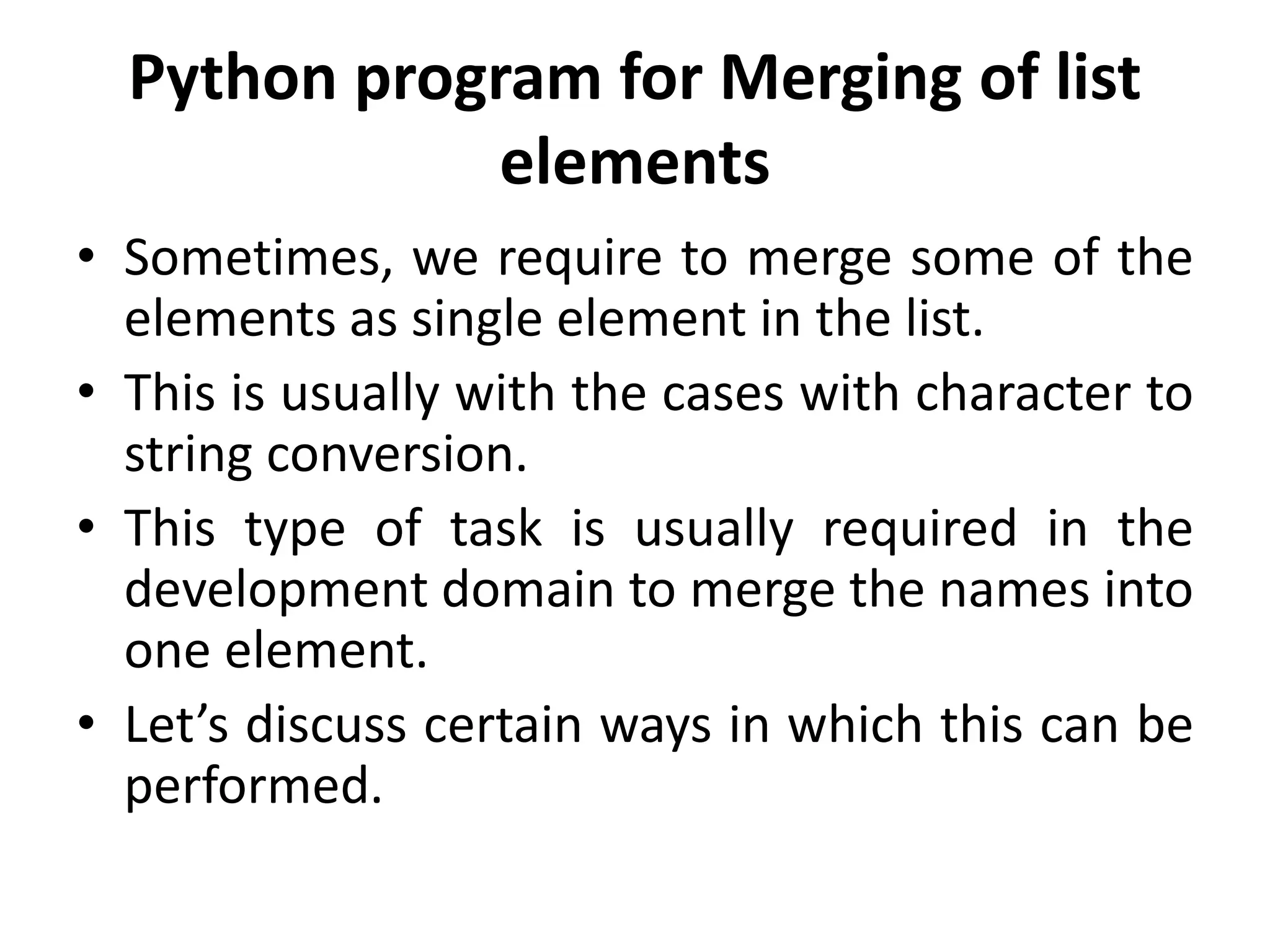 Python program for Merging of list elements

• Sometimes, we require to merge some of the elements as single element in the list.
• This is usually with the cases with character to string conversion.
• This type of task is usually required in the development domain to merge the names into one element.
• Let’s discuss certain ways in which this can be performed.